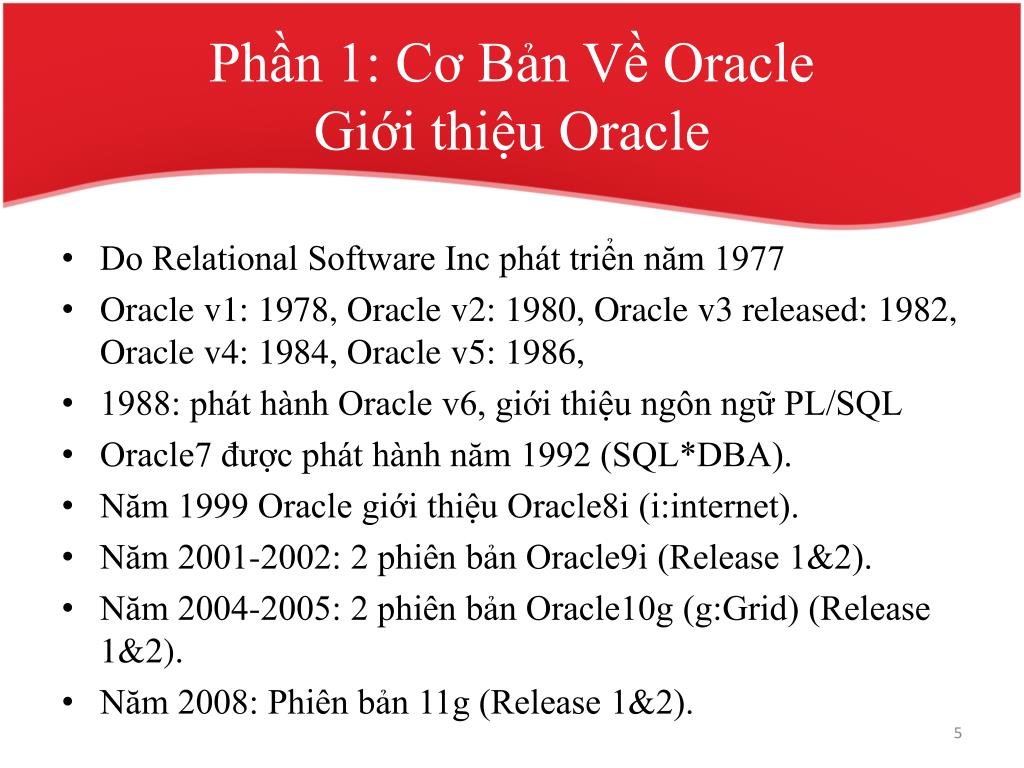 Phần 1: Cơ Bản Về Oracle
Giới thiệu Oracle

• Do Relational Software Inc phát triển năm 1977
• Oracle v1: 1978, Oracle v2: 1980, Oracle v3 released: 1982, Oracle v4: 1984, Oracle v5: 1986,
• 1988: phát hành Oracle v6, giới thiệu ngôn ngữ PL/SQL
• Oracle7 được phát hành năm 1992 (SQL*DBA).
• Năm 1999 Oracle giới thiệu Oracle8i (i:internet).
• Năm 2001-2002: 2 phiên bản Oracle9i (Release 1&2).
• Năm 2004-2005: 2 phiên bản Oracle10g (g:Grid) (Release 1&2).
• Năm 2008: Phiên bản 11g (Release 1&2).

5